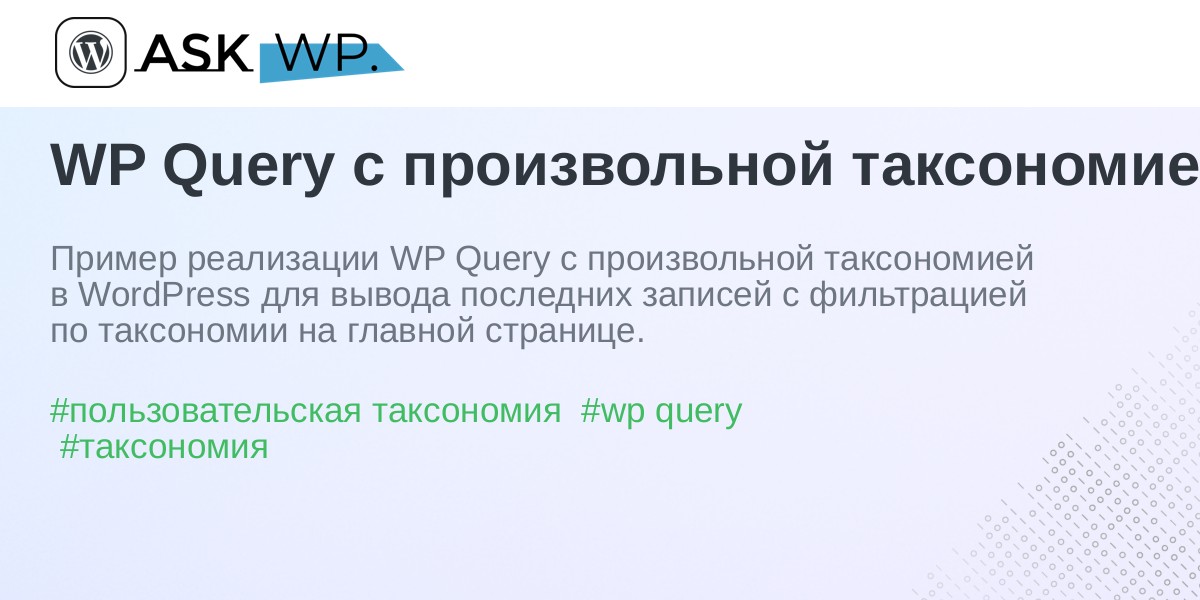 ASK WP.

WP Query с произвольной таксономие

Пример реализации WP Query с произвольной таксономией в WordPress для вывода последних записей с фильтрацией по таксономии на главной странице.

#пользовательская таксономия #wp query #таксономия